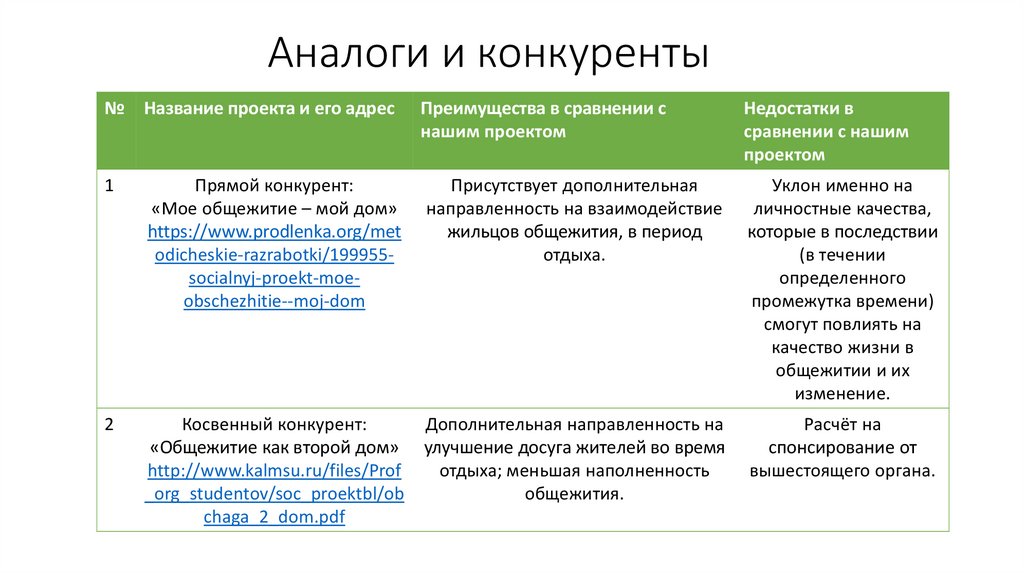 Аналоги и конкуренты

| № | Название проекта и его адрес | Преимущества в сравнении с нашим проектом | Недостатки в сравнении с нашим проектом |
|---|---|---|---|
| 1 | Прямой конкурент: «Мое общежитие – мой дом» https://www.prodlenka.org/metodicheskie-razrabotki/199955-socialnyj-proekt-moe-obschezhitie--moj-dom | Присутствует дополнительная направленность на взаимодействие жильцов общежития, в период отдыха. | Уклон именно на личностные качества, которые в последствии (в течении определенного промежутка времени) смогут повлиять на качество жизни в общежитии и их изменение. |
| 2 | Косвенный конкурент: «Общежитие как второй дом» http://www.kalmsu.ru/files/Prof_org_studentov/soc_proektbl/obchaga_2_dom.pdf | Дополнительная направленность на улучшение досуга жителей во время отдыха; меньшая наполненность общежития. | Расчёт на спонсирование от вышестоящего органа. |